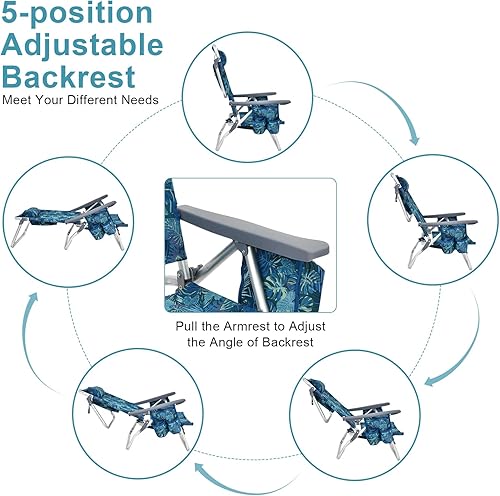 5-position Adjustable Backrest

Meet Your Different Needs

Pull the Armrest to Adjust the Angle of Backrest